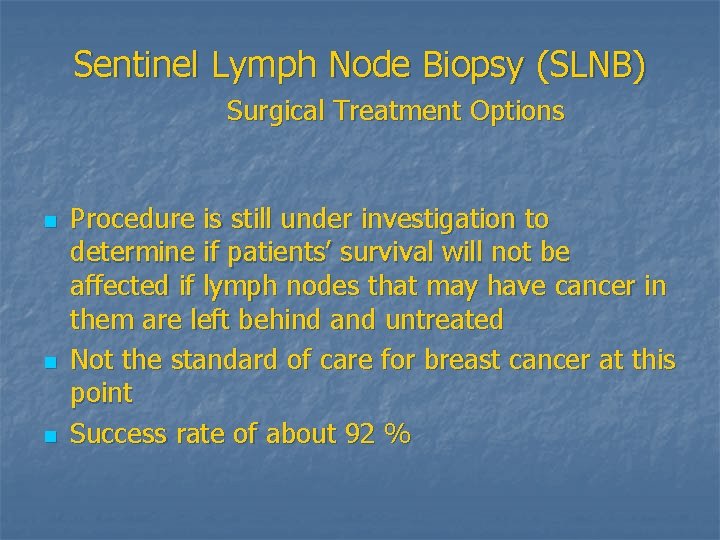 Sentinel Lymph Node Biopsy (SLNB)
Surgical Treatment Options

- Procedure is still under investigation to determine if patients' survival will not be affected if lymph nodes that may have cancer in them are left behind and untreated
- Not the standard of care for breast cancer at this point
- Success rate of about 92 %